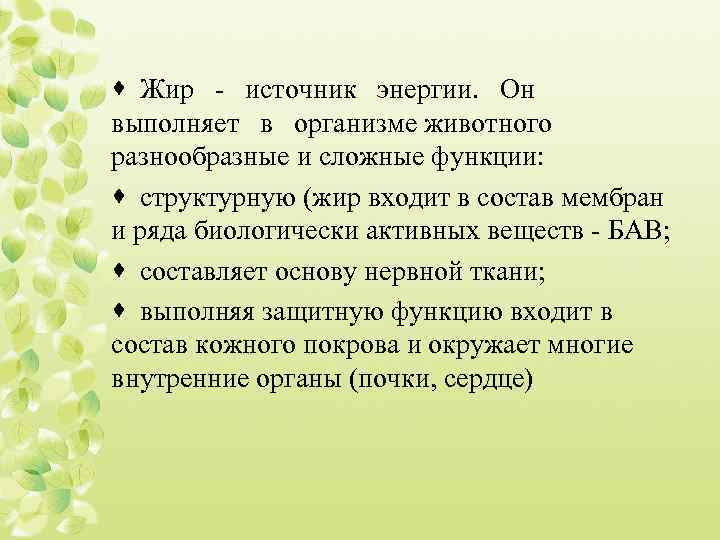 ♦ Жир - источник энергии. Он выполняет в организме животного разнообразные и сложные функции:

♦ структурную (жир входит в состав мембран и ряда биологически активных веществ - БАВ;

♦ составляет основу нервной ткани;

♦ выполняя защитную функцию входит в состав кожного покрова и окружает многие внутренние органы (почки, сердце)